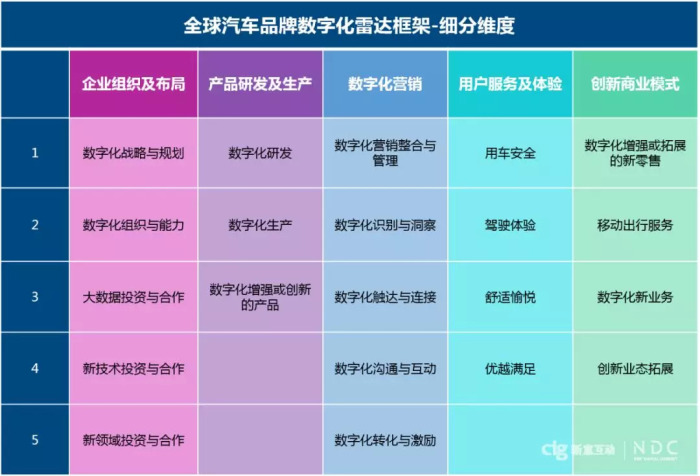 全球汽车品牌数字化雷达框架-细分维度

| | 企业组织及布局 | 产品研发及生产 | 数字化营销 | 用户服务及体验 | 创新商业模式 |
|---|---|---|---|---|---|
| 1 | 数字化战略与规划 | 数字化研发 | 数字化营销整合与管理 | 用车安全 | 数字化增强或拓展的新零售 |
| 2 | 数字化组织与能力 | 数字化生产 | 数字化识别与洞察 | 驾驶体验 | 移动出行服务 |
| 3 | 大数据投资与合作 | 数字化增强或创新的产品 | 数字化触达与连接 | 舒适愉悦 | 数字化新业务 |
| 4 | 新技术投资与合作 | | 数字化沟通与互动 | 优越满足 | 创新业态拓展 |
| 5 | 新领域投资与合作 | | 数字化转化与激励 | | |

ctg 新意互动 | NDC